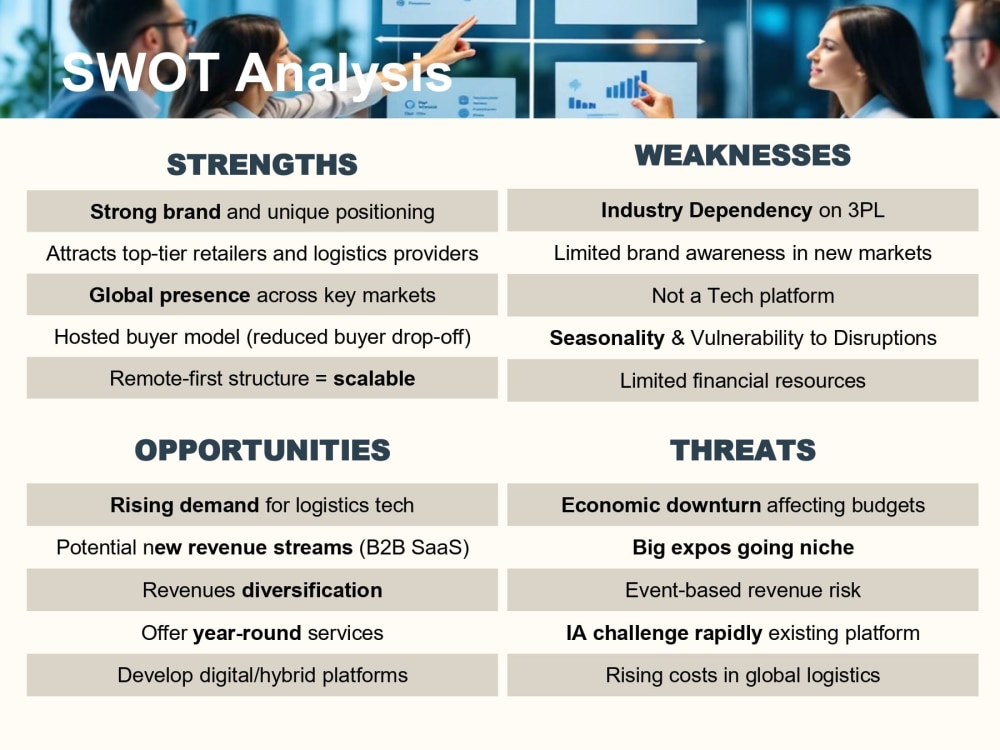 SWOT Analysis

STRENGTHS

Strong brand and unique positioning

Attracts top-tier retailers and logistics providers

Global presence across key markets

Hosted buyer model (reduced buyer drop-off)

Remote-first structure = scalable

WEAKNESSES

Industry Dependency on 3PL

Limited brand awareness in new markets

Not a Tech platform

Seasonality & Vulnerability to Disruptions

Limited financial resources

OPPORTUNITIES

Rising demand for logistics tech

Potential new revenue streams (B2B SaaS)

Revenues diversification

Offer year-round services

Develop digital/hybrid platforms

THREATS

Economic downturn affecting budgets

Big expos going niche

Event-based revenue risk

IA challenge rapidly existing platform

Rising costs in global logistics